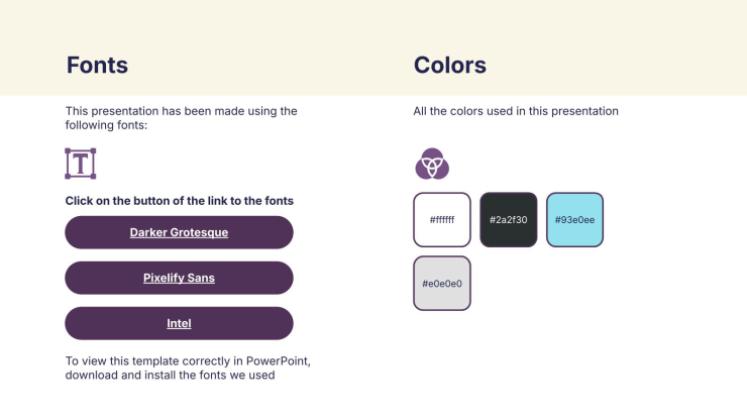 Fonts

This presentation has been made using the following fonts:

Click on the button of the link to the fonts

Darker Grotesque

Pixelify Sans

Intel

To view this template correctly in PowerPoint, download and install the fonts we used

Colors

All the colors used in this presentation

#ffffff

#2a2f30

#93e0ee

#e0e0e0